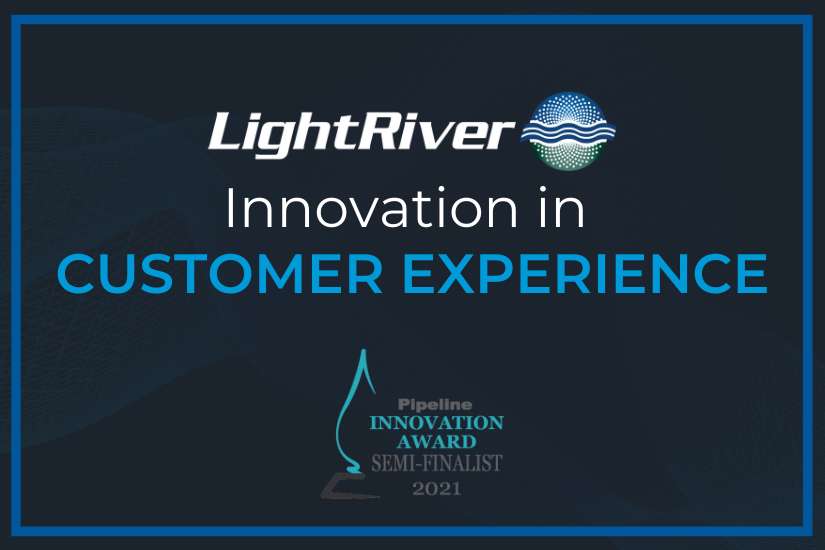 LightRiver

Innovation in
CUSTOMER EXPERIENCE

Pipeline
INNOVATION
AWARD
SEMI-FINALIST
2021